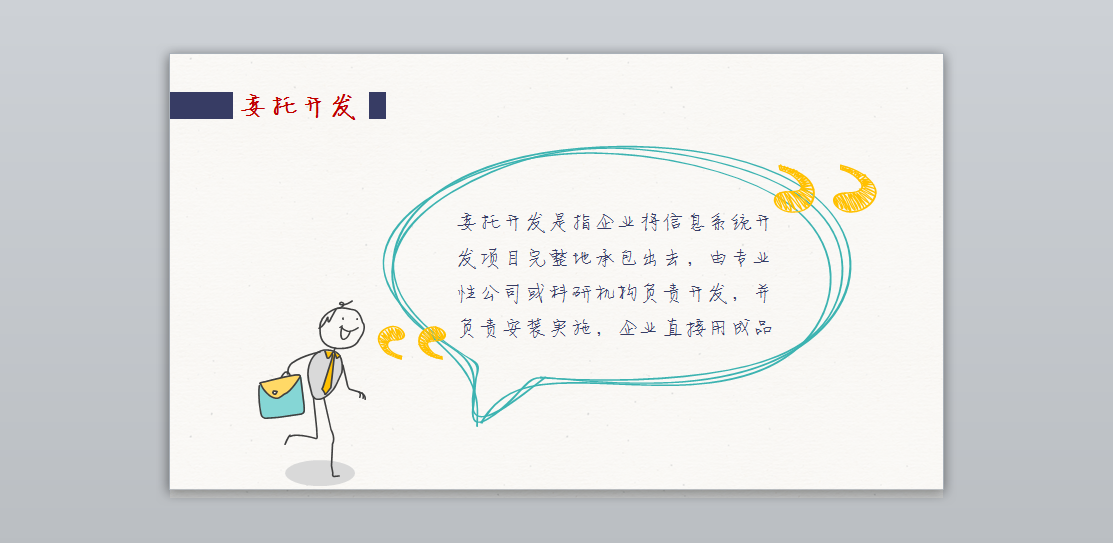 委托开发

委托开发是指企业将信息系统开发项目完整地承包出去，由专业性公司或科研机构负责开发，并负责安装实施，企业直接用成品